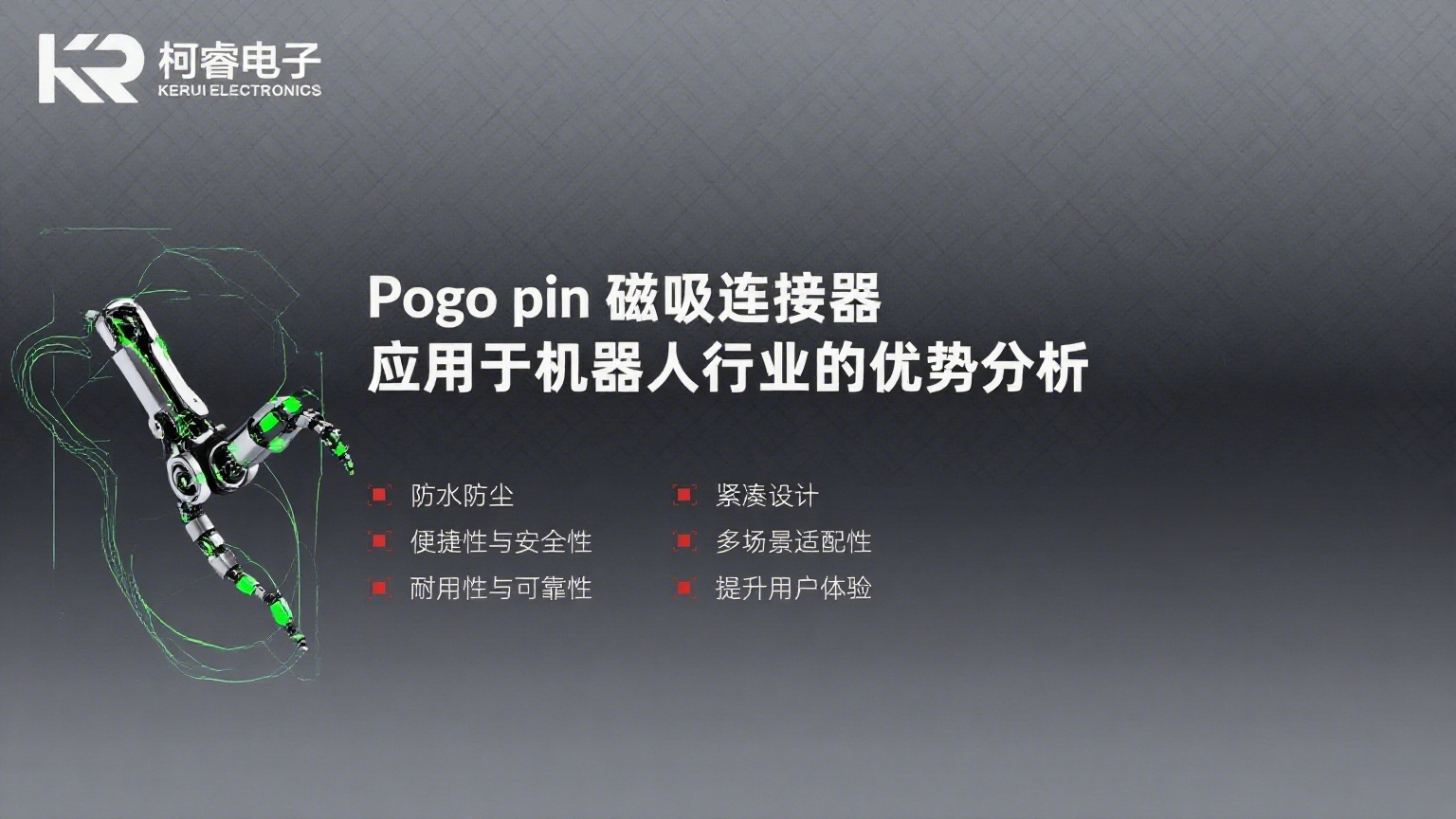 KR 柯睿电子
KERUI ELECTRONICS

Pogo pin 磁吸连接器
应用于机器人行业的优势分析

防水防尘
便捷性与安全性
耐用性与可靠性

紧凑设计
多场景适配性
提升用户体验